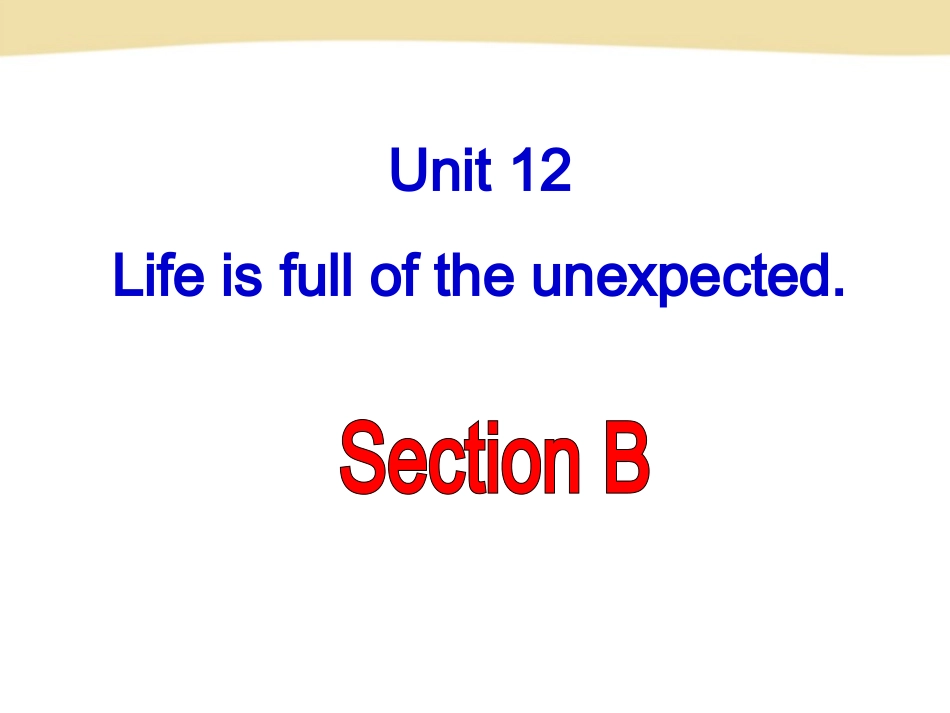 Unit 12

Life is full of the unexpected.

Section B